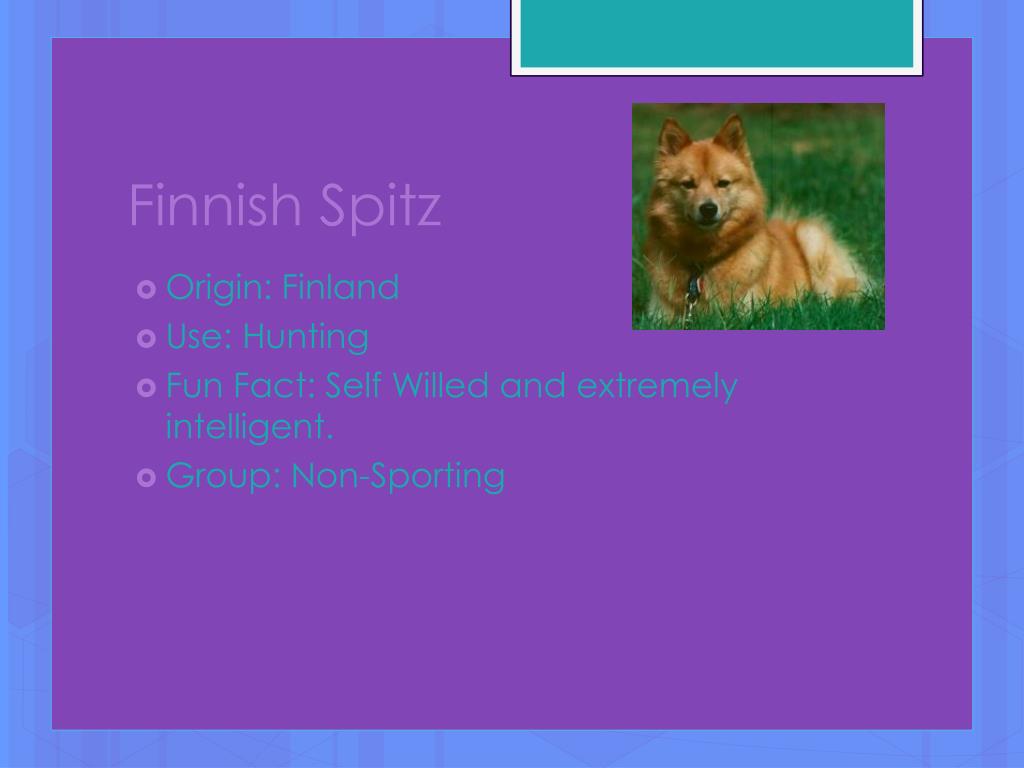 Finnish Spitz

Origin: Finland
Use: Hunting
Fun Fact: Self Willed and extremely intelligent.
Group: Non-Sporting